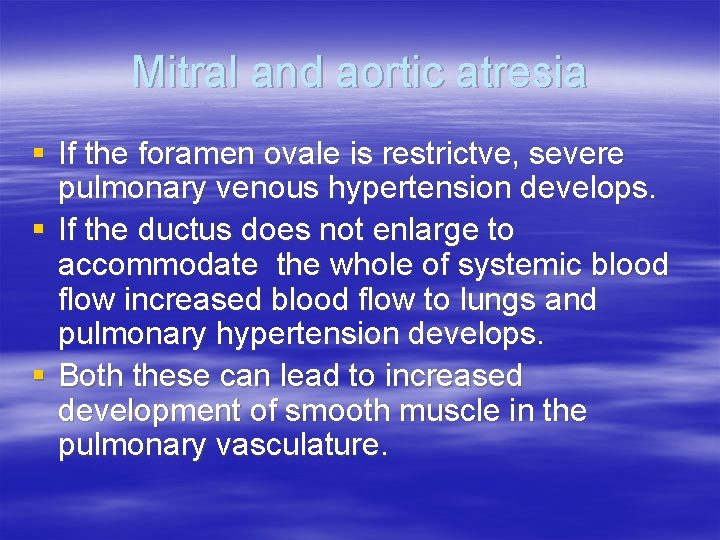 Mitral and aortic atresia

▪ If the foramen ovale is restrictve, severe pulmonary venous hypertension develops.
▪ If the ductus does not enlarge to accommodate  the whole of systemic blood flow increased blood flow to lungs and pulmonary hypertension develops.
▪ Both these can lead to increased development of smooth muscle in the pulmonary vasculature.